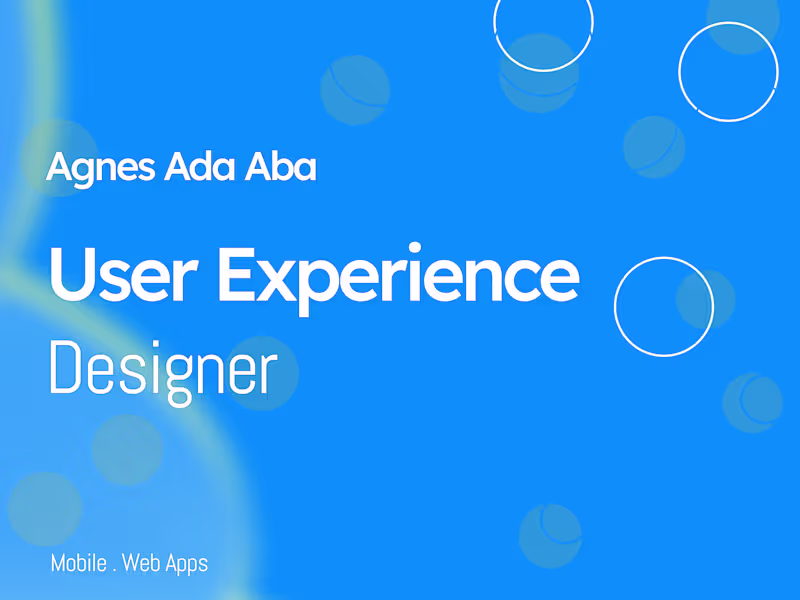 Agnes Ada Aba

User Experience
Designer

Mobile . Web Apps